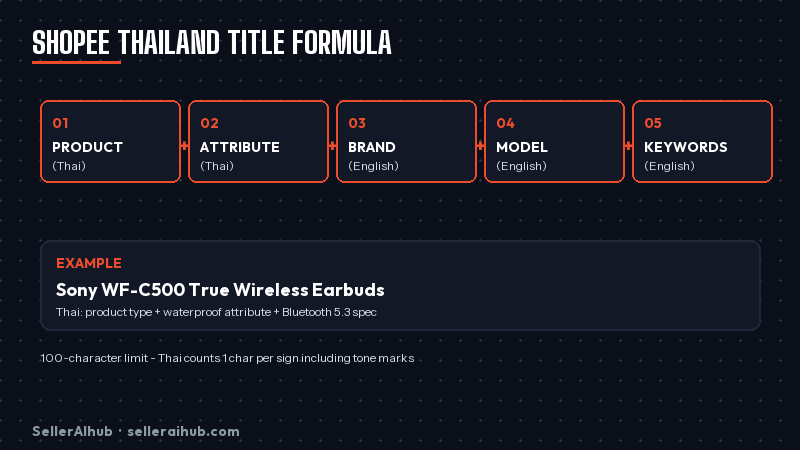 SHOPEE THAILAND TITLE FORMULA

01
PRODUCT
(Thai)

+

02
ATTRIBUTE
(Thai)

+

03
BRAND
(English)

+

04
MODEL
(English)

+

05
KEYWORDS
(English)

EXAMPLE
Sony WF-C500 True Wireless Earbuds
Thai: product type + waterproof attribute + Bluetooth 5.3 spec

100-character limit - Thai counts 1 char per sign including tone marks

SellerAIhub · selleraihub.com